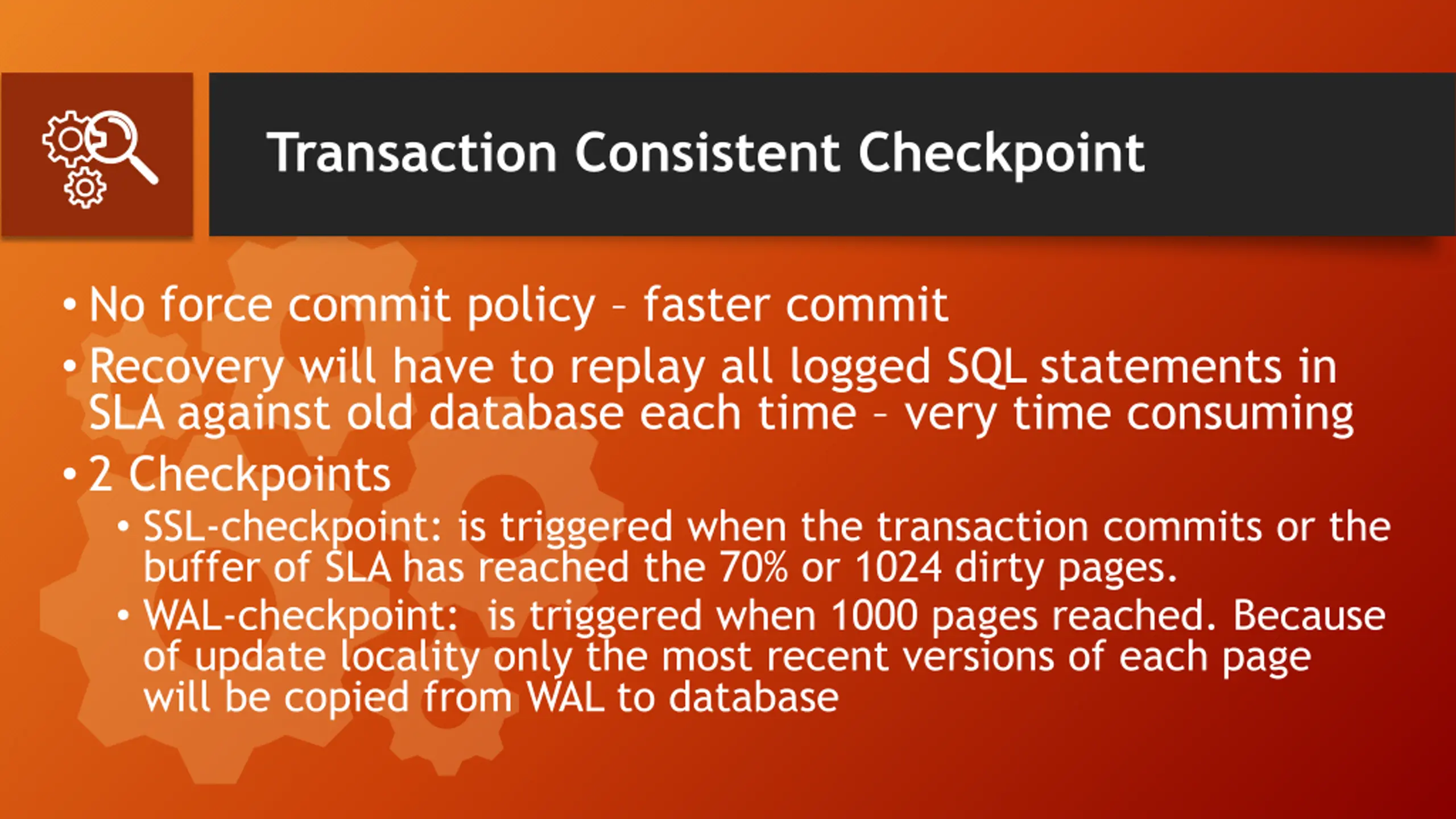 Transaction Consistent Checkpoint

• No force commit policy – faster commit

• Recovery will have to replay all logged SQL statements in SLA against old database each time – very time consuming

• 2 Checkpoints

• SSL-checkpoint: is triggered when the transaction commits or the buffer of SLA has reached the 70% or 1024 dirty pages.

• WAL-checkpoint: is triggered when 1000 pages reached. Because of update locality only the most recent versions of each page will be copied from WAL to database